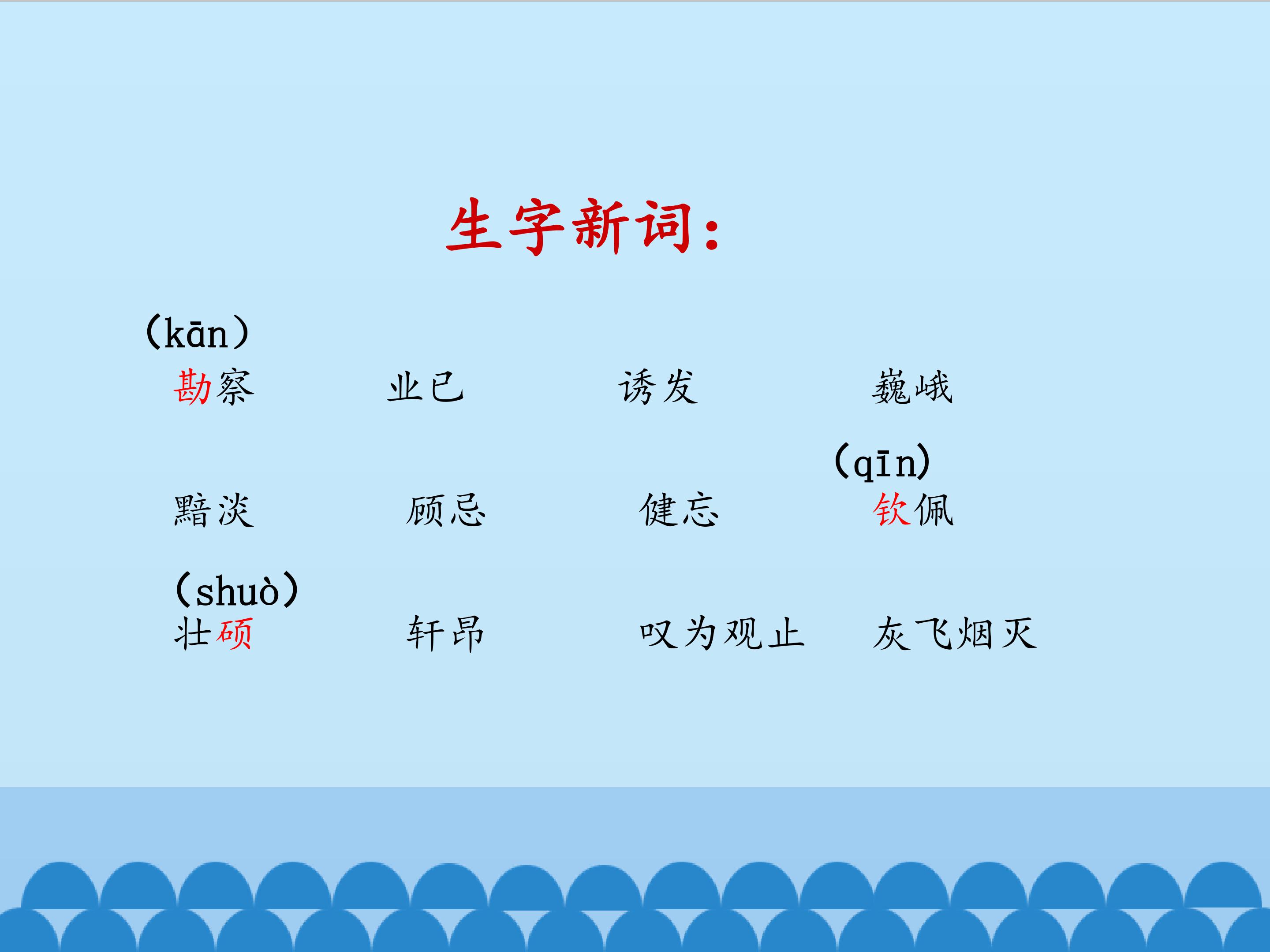 生字新词：

(kān)
勘察　　业已　　诱发　　巍峨

(qīn)
黯淡　　顾忌　　健忘　　钦佩

(shuò)
壮硕　　轩昂　　叹为观止　　灰飞烟灭